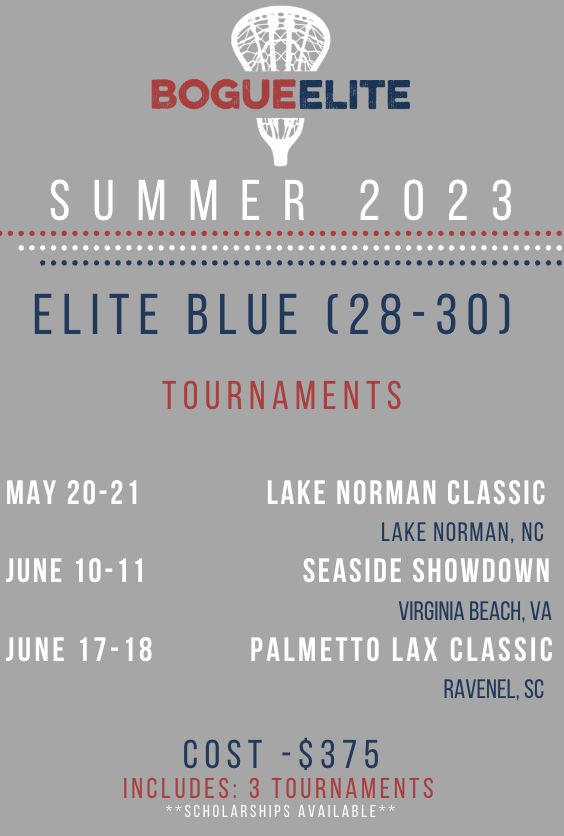 BOGUEELITE

SUMMER 2023

ELITE BLUE (28-30)

TOURNAMENTS

MAY 20-21 LAKE NORMAN CLASSIC
LAKE NORMAN, NC

JUNE 10-11 SEASIDE SHOWDOWN
VIRGINIA BEACH, VA

JUNE 17-18 PALMETTO LAX CLASSIC
RAVENEL, SC

COST -$375
INCLUDES: 3 TOURNAMENTS
**SCHOLARSHIPS AVAILABLE**